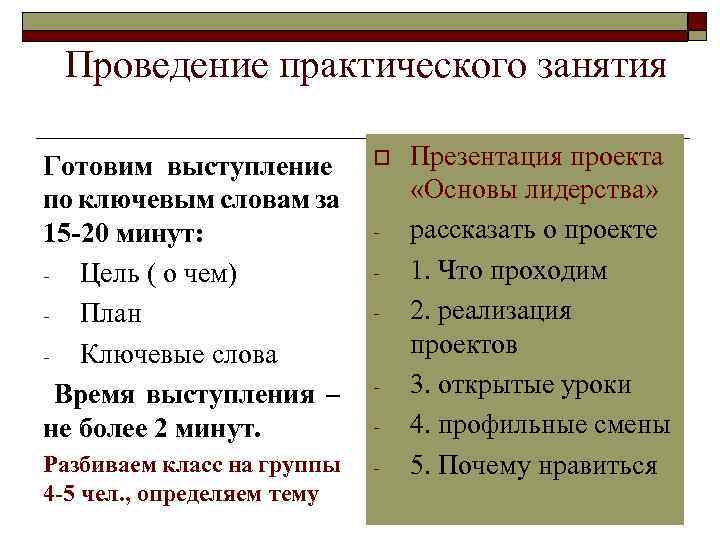 Проведение практического занятия

Готовим выступление по ключевым словам за 15-20 минут:
- Цель ( о чем)
- План
- Ключевые слова

Время выступления – не более 2 минут.

Разбиваем класс на группы 4-5 чел., определяем тему

Презентация проекта «Основы лидерства»
- рассказать о проекте
- 1. Что проходим
- 2. реализация проектов
- 3. открытые уроки
- 4. профильные смены
- 5. Почему нравиться